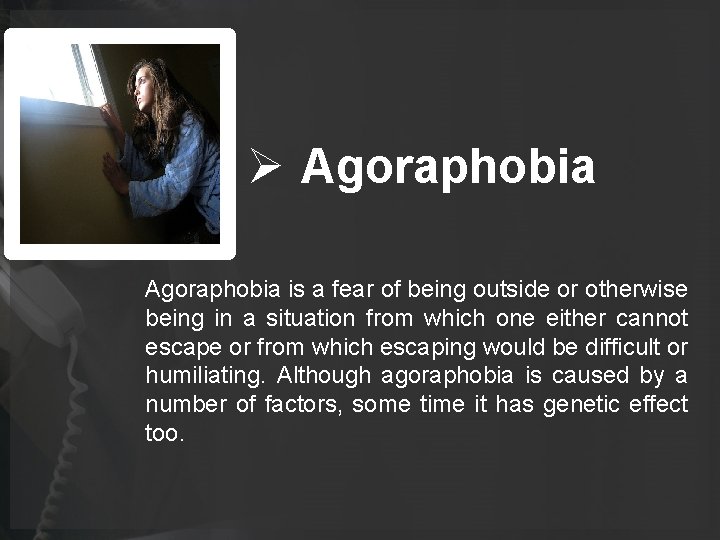 ➢ Agoraphobia

Agoraphobia is a fear of being outside or otherwise being in a situation from which one either cannot escape or from which escaping would be difficult or humiliating. Although agoraphobia is caused by a number of factors, some time it has genetic effect too.